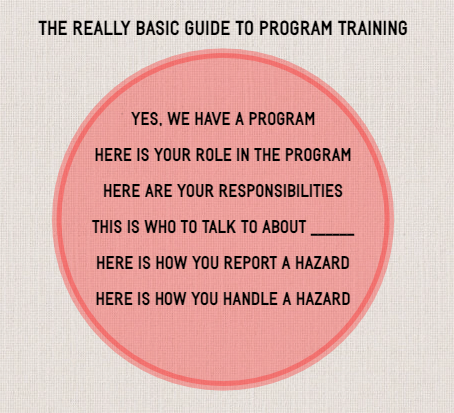 THE REALLY BASIC GUIDE TO PROGRAM TRAINING

YES, WE HAVE A PROGRAM

HERE IS YOUR ROLE IN THE PROGRAM

HERE ARE YOUR RESPONSIBILITIES

THIS IS WHO TO TALK TO ABOUT _____

HERE IS HOW YOU REPORT A HAZARD

HERE IS HOW YOU HANDLE A HAZARD